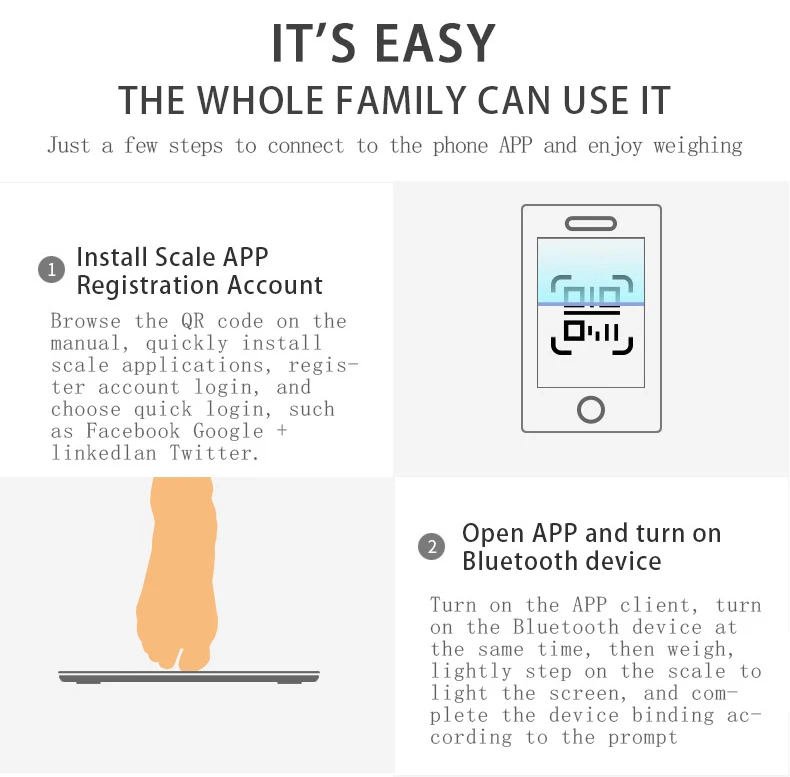 IT'S EASY

THE WHOLE FAMILY CAN USE IT

Just a few steps to connect to the phone APP and enjoy weighing

1 Install Scale APP Registration Account

Browse the QR code on the manual, quickly install scale applications, register account login, and choose quick login, such as Facebook Google + linkedlan Twitter.

2 Open APP and turn on Bluetooth device

Turn on the APP client, turn on the Bluetooth device at the same time, then weigh, lightly step on the scale to light the screen, and complete the device binding according to the prompt